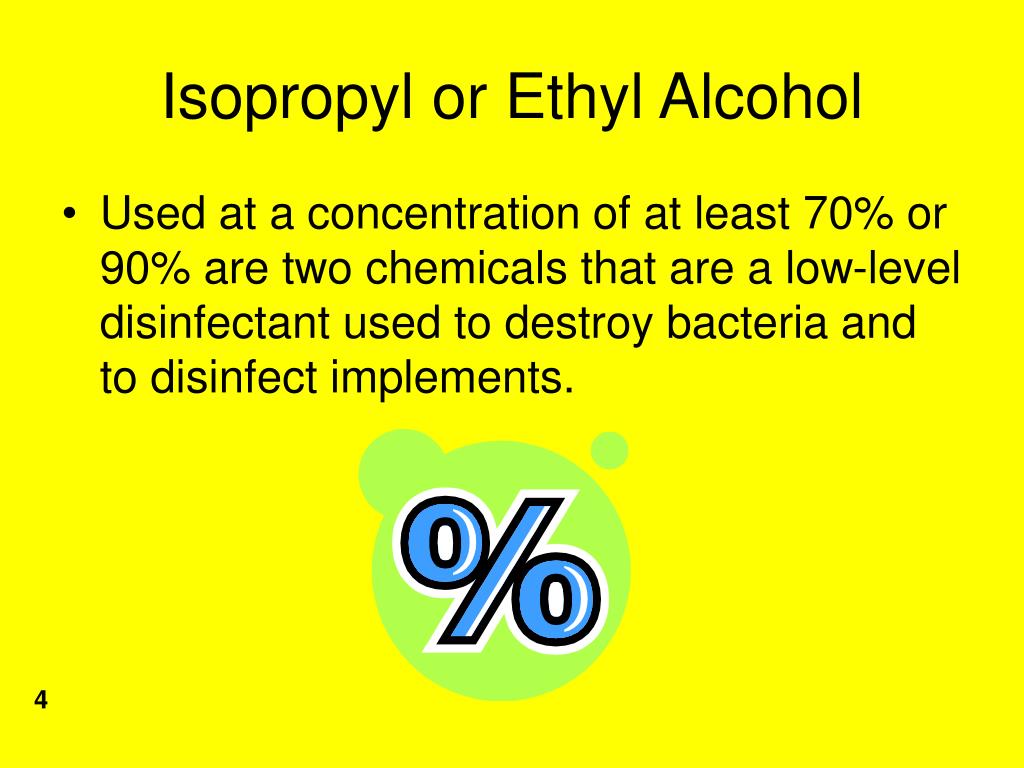 Isopropyl or Ethyl Alcohol

• Used at a concentration of at least 70% or 90% are two chemicals that are a low-level disinfectant used to destroy bacteria and to disinfect implements.

%

4